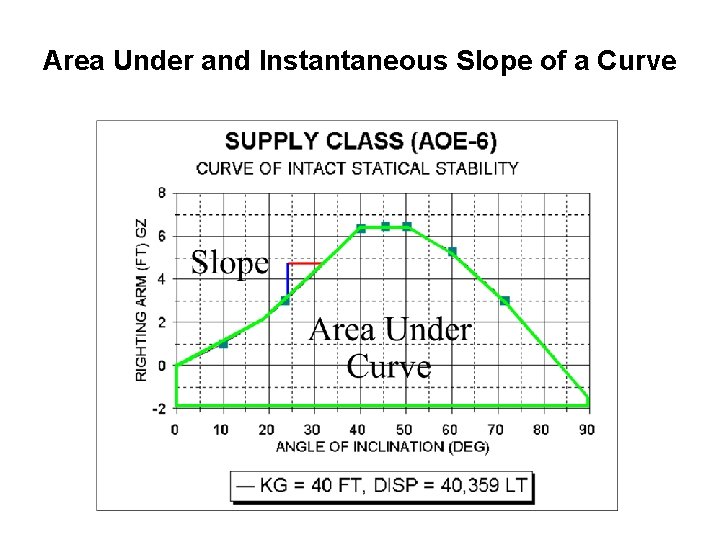 Area Under and Instantaneous Slope of a Curve

SUPPLY CLASS (AOE-6)

CURVE OF INTACT STATICAL STABILITY

RIGHTING ARM (FT) GZ

8
6
4
2
0
-2

Slope

Area Under Curve

0 10 20 30 40 50 60 70 80 90

ANGLE OF INCLINATION (DEG)

— KG = 40 FT, DISP = 40,359 LT